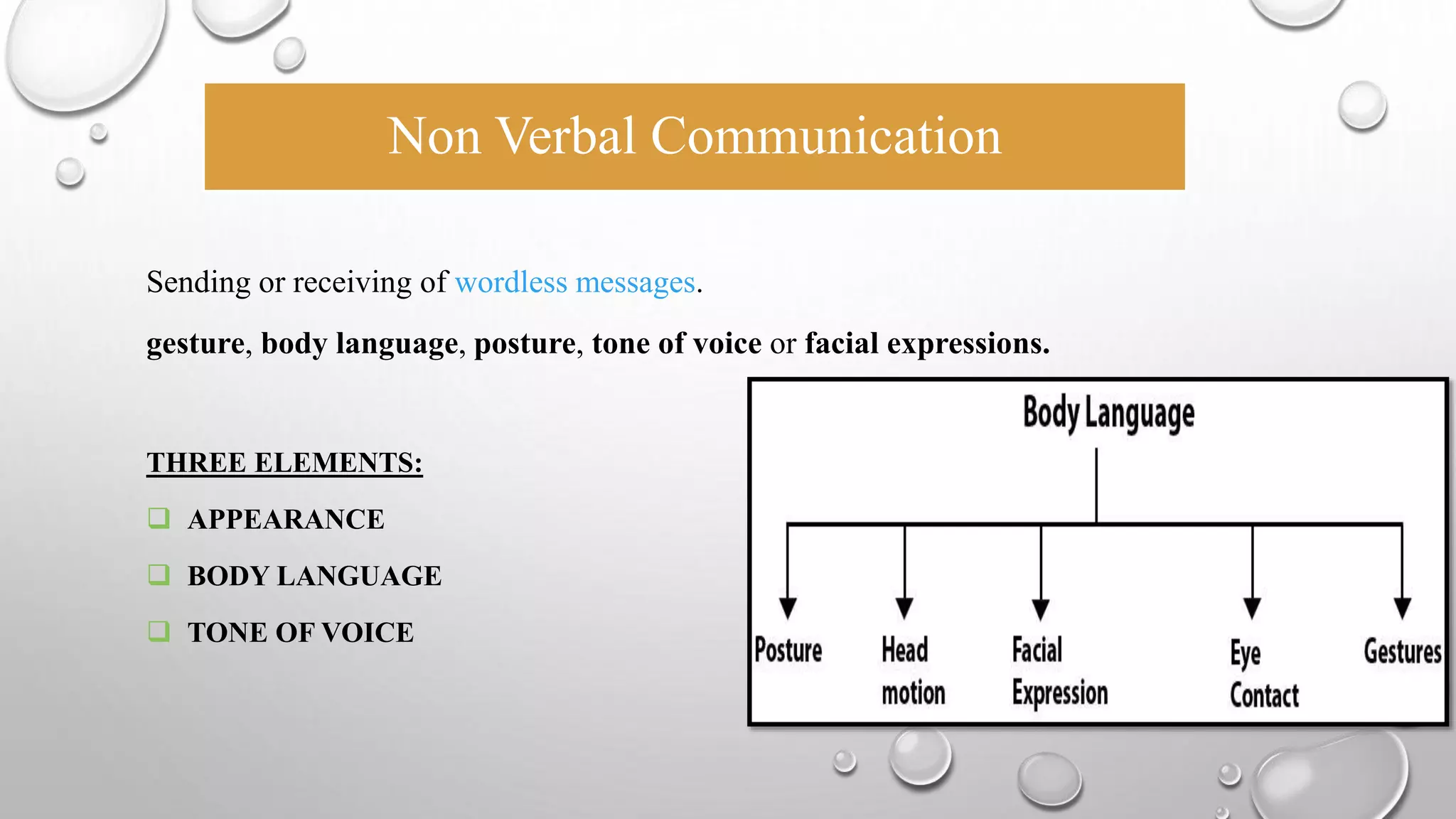 Non Verbal Communication

Sending or receiving of wordless messages.

gesture, body language, posture, tone of voice or facial expressions.

THREE ELEMENTS:

❑ APPEARANCE

❑ BODY LANGUAGE

❑ TONE OF VOICE

Body Language

Posture

Head motion

Facial Expression

Eye Contact

Gestures